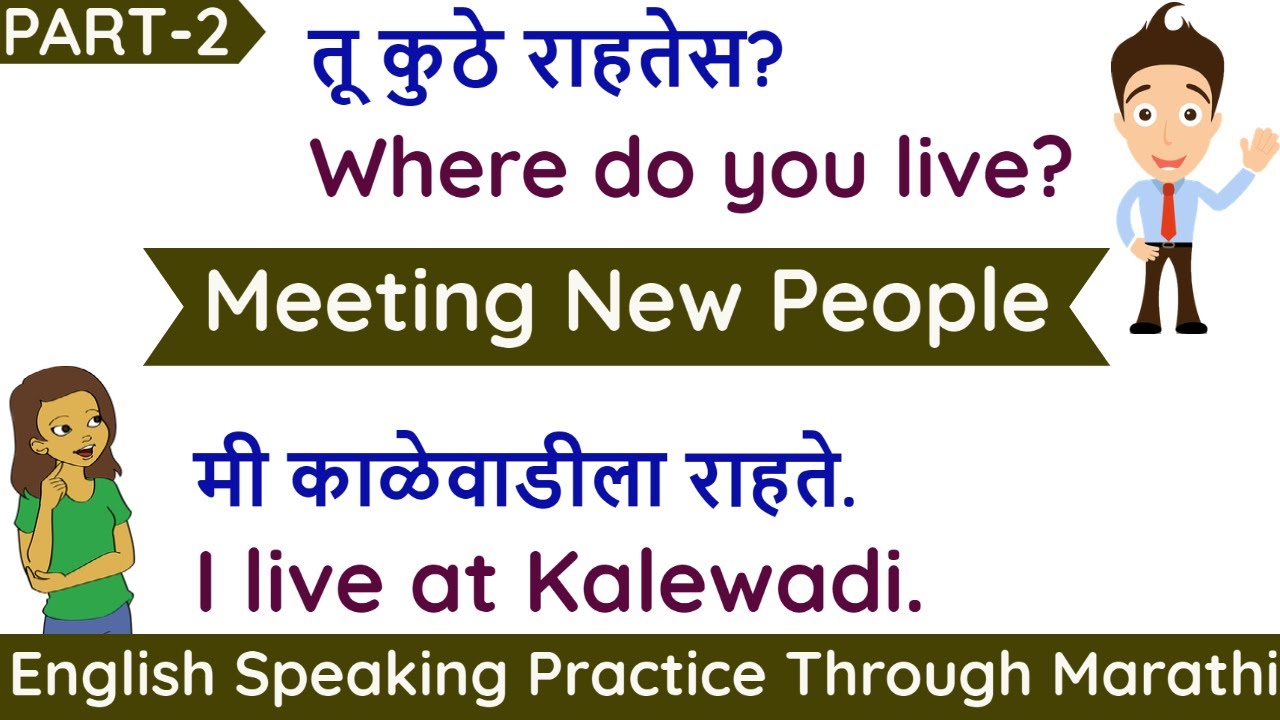 PART-2

तू कुठे राहतेस?
Where do you live?

Meeting New People

मी काळेवाडीला राहते.
I live at Kalewadi.

English Speaking Practice Through Marathi